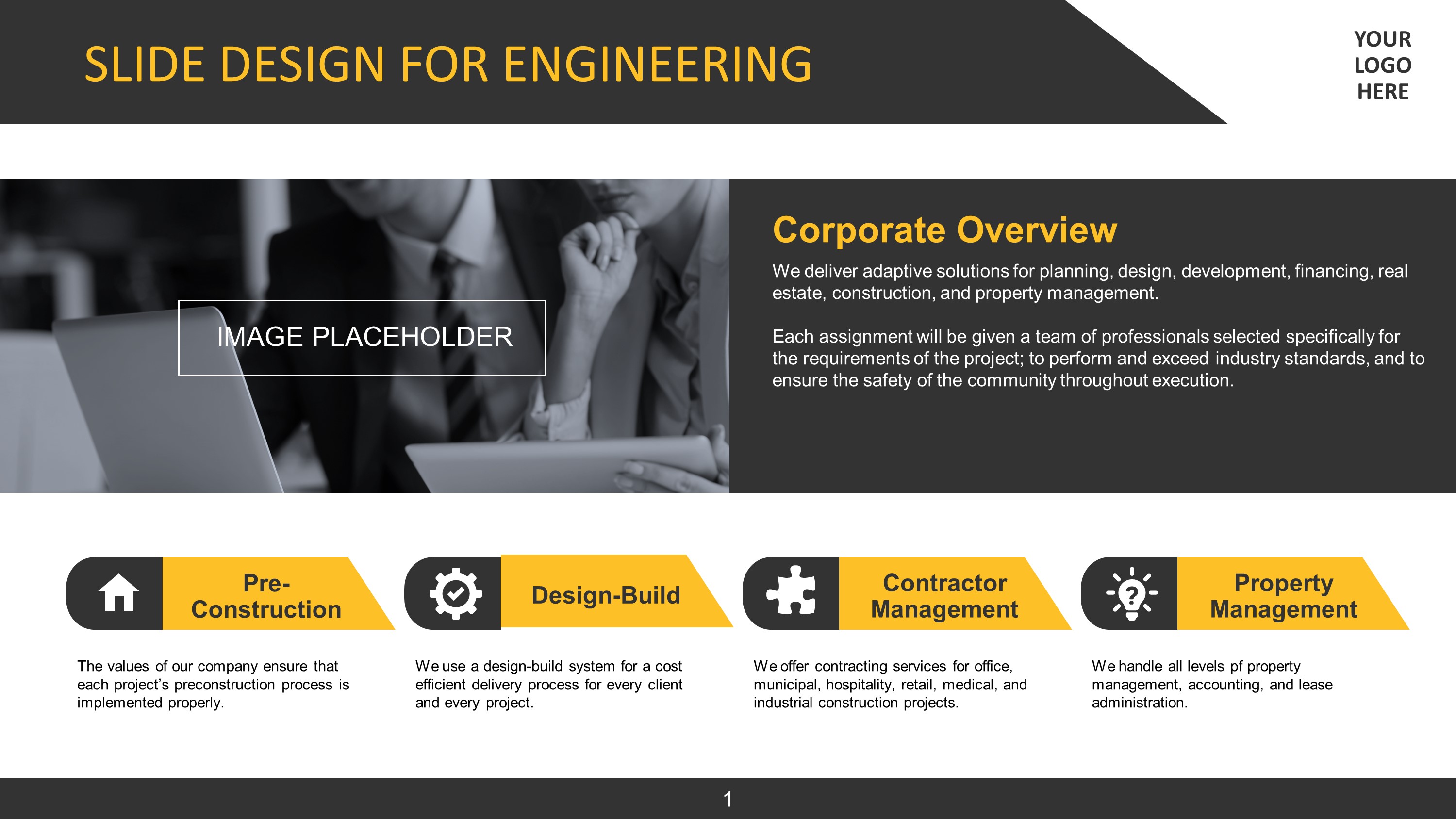 SLIDE DESIGN FOR ENGINEERING

YOUR LOGO HERE

IMAGE PLACEHOLDER

Corporate Overview

We deliver adaptive solutions for planning, design, development, financing, real estate, construction, and property management.

Each assignment will be given a team of professionals selected specifically for the requirements of the project; to perform and exceed industry standards, and to ensure the safety of the community throughout execution.

Pre-Construction

The values of our company ensure that each project's preconstruction process is implemented properly.

Design-Build

We use a design-build system for a cost efficient delivery process for every client and every project.

Contractor Management

We offer contracting services for office, municipal, hospitality, retail, medical, and industrial construction projects.

Property Management

We handle all levels pf property management, accounting, and lease administration.

1